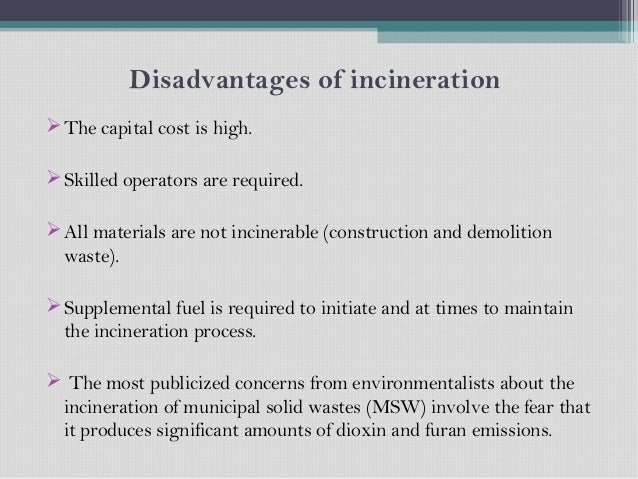 Disadvantages of incineration

➢ The capital cost is high.

➢ Skilled operators are required.

➢ All materials are not incinerable (construction and demolition waste).

➢ Supplemental fuel is required to initiate and at times to maintain the incineration process.

➢ The most publicized concerns from environmentalists about the incineration of municipal solid wastes (MSW) involve the fear that it produces significant amounts of dioxin and furan emissions.